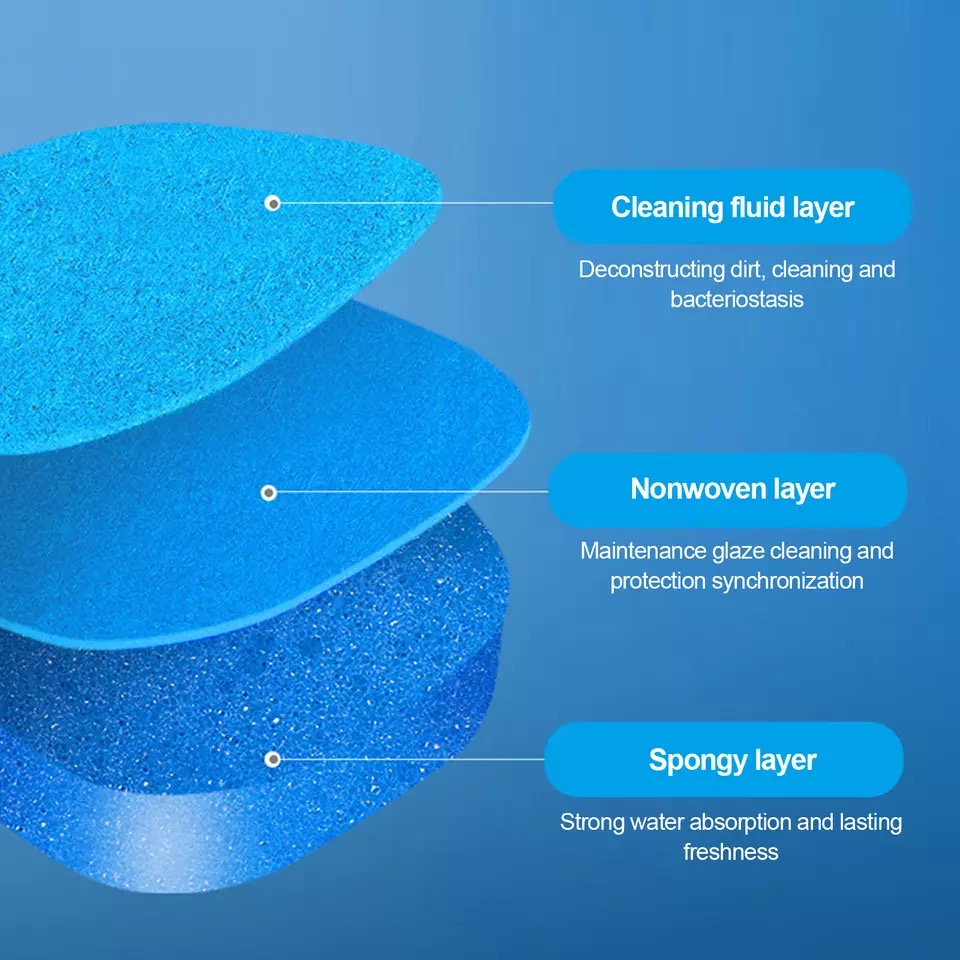 Cleaning fluid layer

Deconstructing dirt, cleaning and bacteriostasis

Nonwoven layer

Maintenance glaze cleaning and protection synchronization

Spongy layer

Strong water absorption and lasting freshness